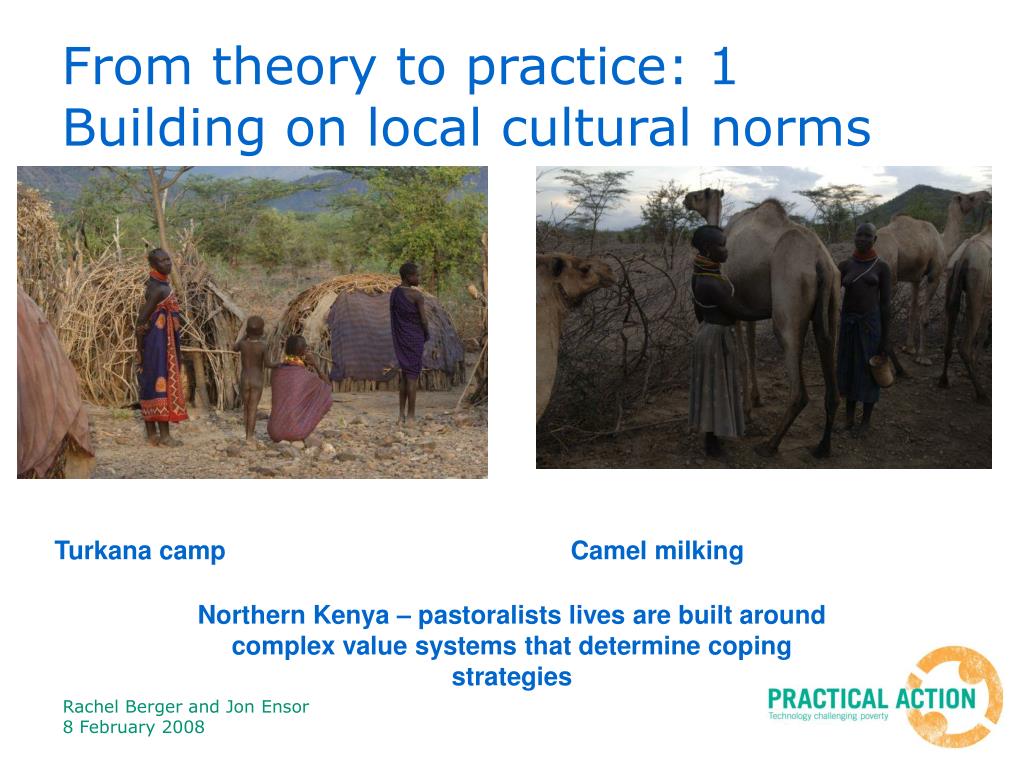 From theory to practice: 1
Building on local cultural norms

Turkana camp

Camel milking

Northern Kenya – pastoralists lives are built around complex value systems that determine coping strategies

Rachel Berger and Jon Ensor
8 February 2008

PRACTICAL ACTION
Technology challenging poverty